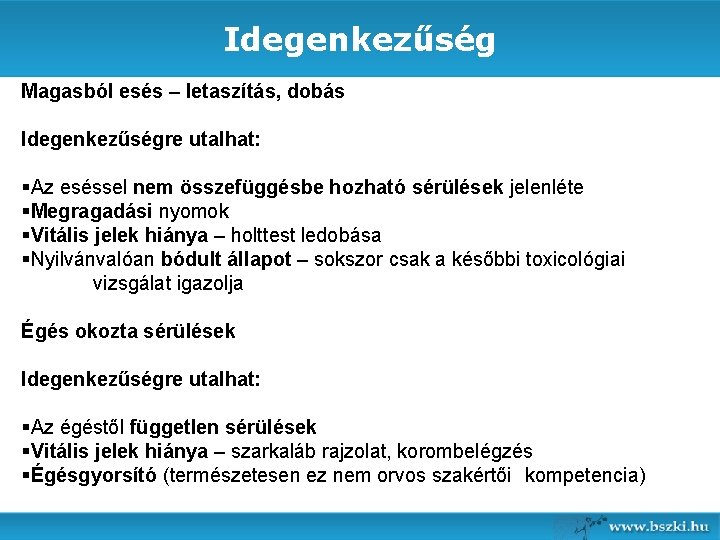 Idegenkezűség

Magasból esés – letaszítás, dobás

Idegenkezűségre utalhat:

▪Az eséssel nem összefüggésbe hozható sérülések jelenléte
▪Megragadási nyomok
▪Vitális jelek hiánya – holttest ledobása
▪Nyilvánvalóan bódult állapot – sokszor csak a későbbi toxicológiai vizsgálat igazolja

Égés okozta sérülések

Idegenkezűségre utalhat:

▪Az égéstől független sérülések
▪Vitális jelek hiánya – szarkaláb rajzolat, korombelégzés
▪Égésgyorsító (természetesen ez nem orvos szakértői kompetencia)

www.bszki.hu